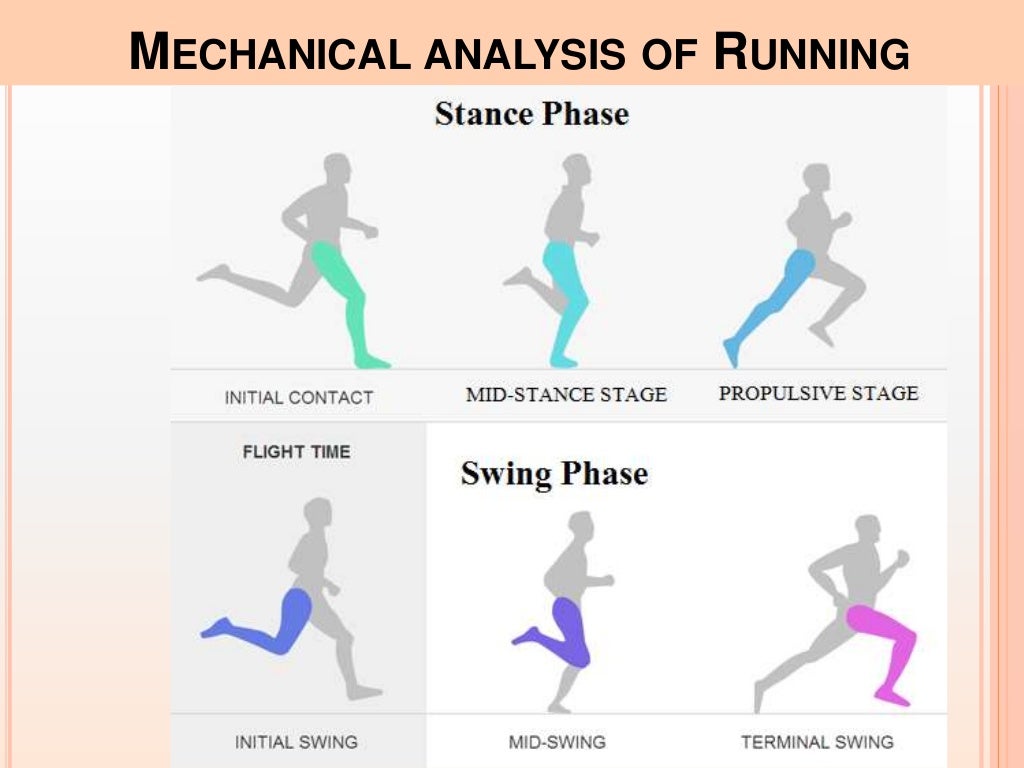 MECHANICAL ANALYSIS OF RUNNING

Stance Phase

INITIAL CONTACT

MID-STANCE STAGE

PROPULSIVE STAGE

FLIGHT TIME

Swing Phase

INITIAL SWING

MID-SWING

TERMINAL SWING